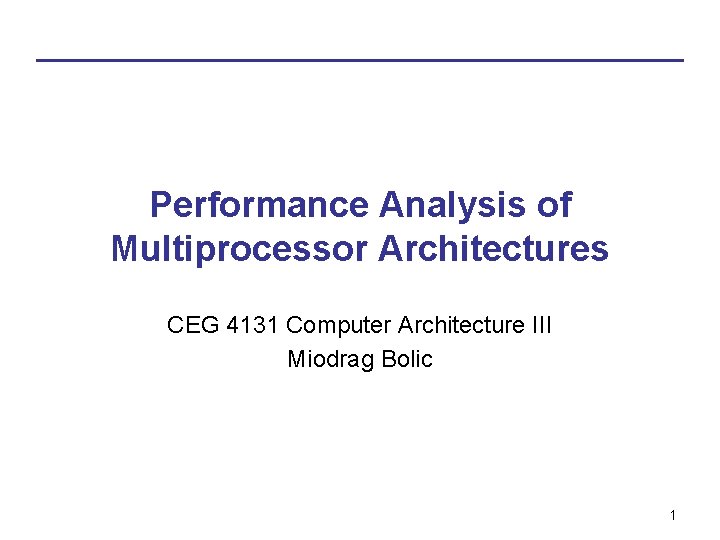 Performance Analysis of Multiprocessor Architectures

CEG 4131 Computer Architecture III
Miodrag Bolic

1